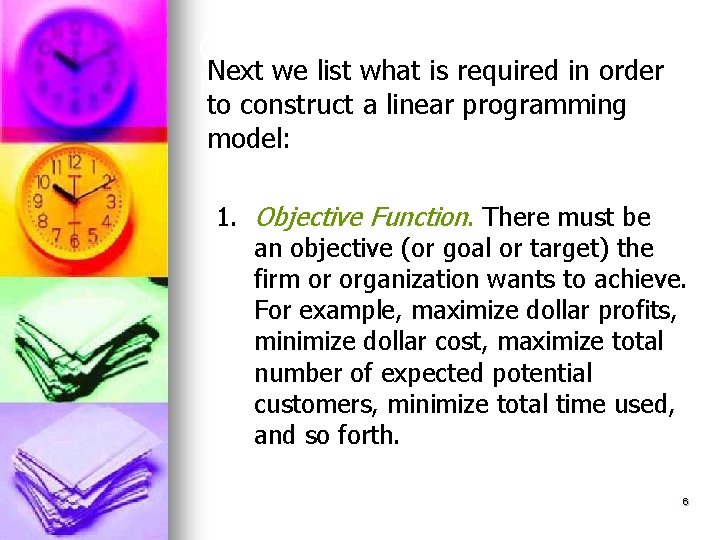 Next we list what is required in order to construct a linear programming model:

1. Objective Function. There must be an objective (or goal or target) the firm or organization wants to achieve. For example, maximize dollar profits, minimize dollar cost, maximize total number of expected potential customers, minimize total time used, and so forth.

6